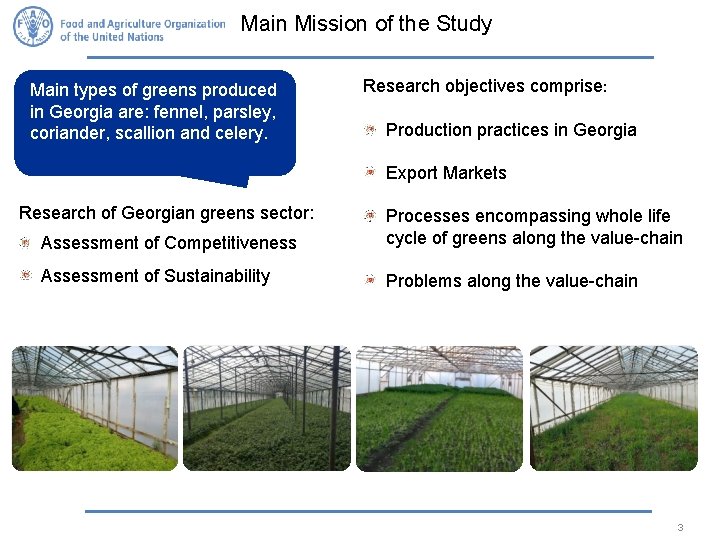 Food and Agriculture Organization of the United Nations

Main Mission of the Study

Main types of greens produced in Georgia are: fennel, parsley, coriander, scallion and celery.

Research of Georgian greens sector:

Assessment of Competitiveness

Assessment of Sustainability

Research objectives comprise:

Production practices in Georgia

Export Markets

Processes encompassing whole life cycle of greens along the value-chain

Problems along the value-chain

3